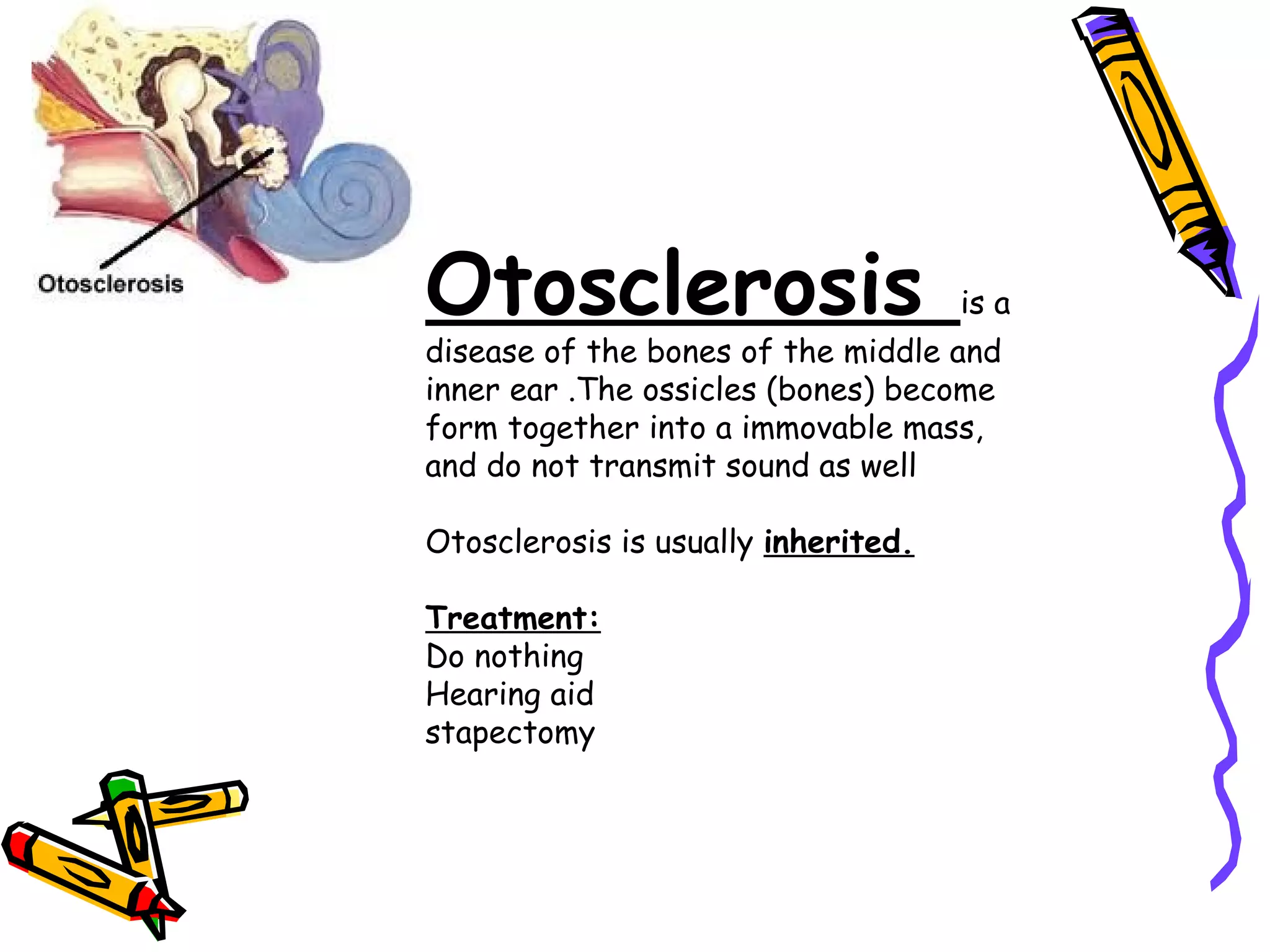 Otosclerosis

Otosclerosis is a disease of the bones of the middle and inner ear .The ossicles (bones) become form together into a immovable mass, and do not transmit sound as well

Otosclerosis is usually inherited.

Treatment:
Do nothing
Hearing aid
stapectomy